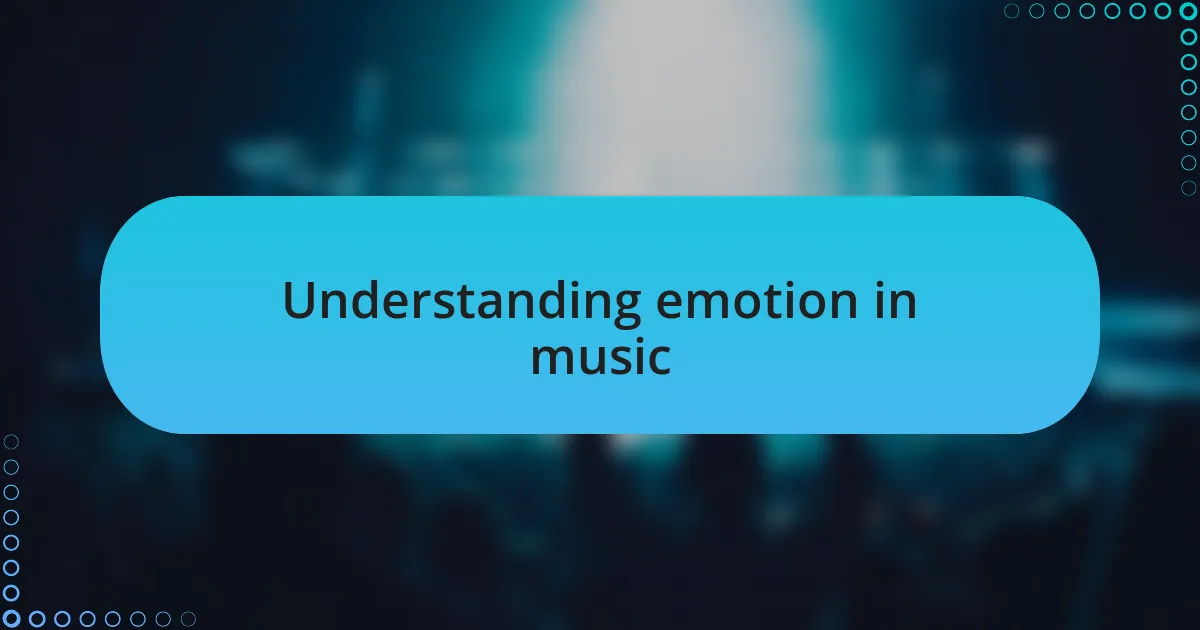 Understanding emotion in music